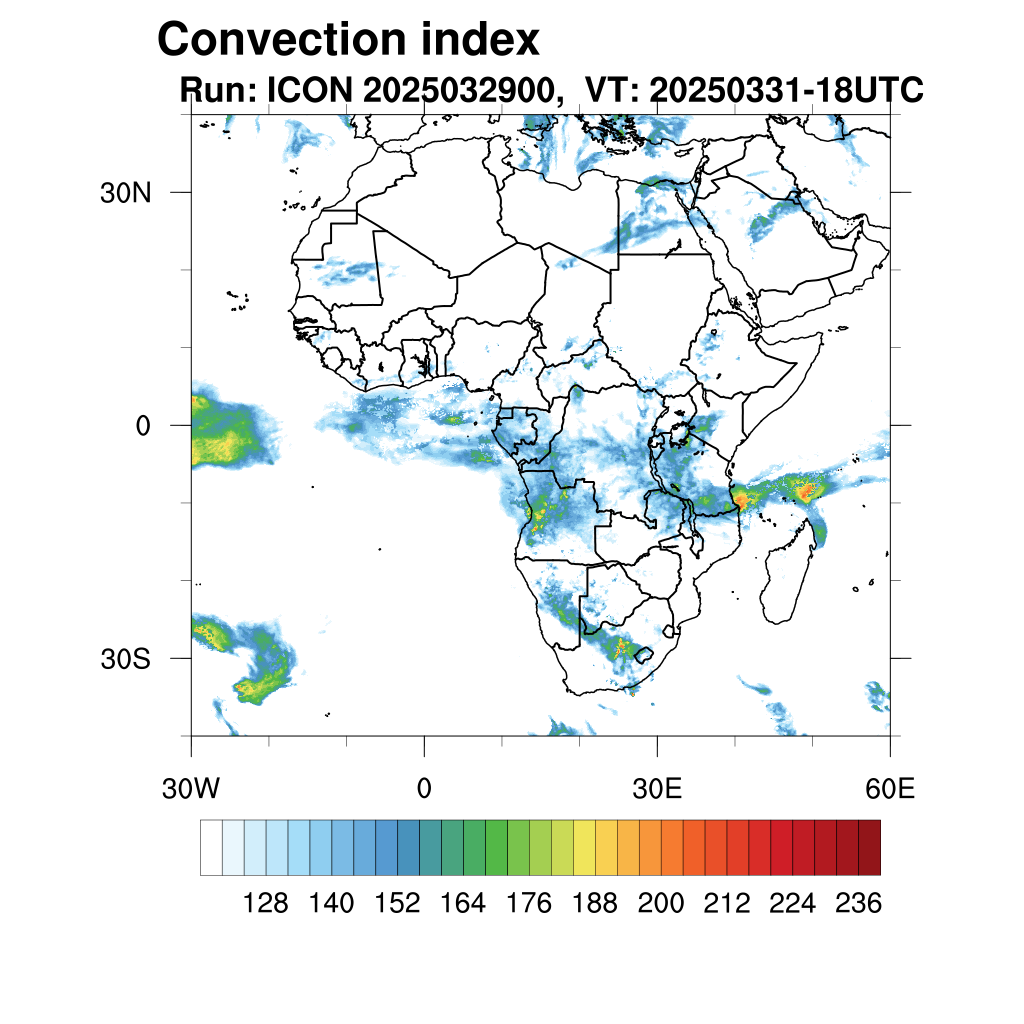 Convection index
Run: ICON 2025032900, VT: 20250331-18UTC

30N
0
30S

30W
0
30E
60E

128 140 152 164 176 188 200 212 224 236